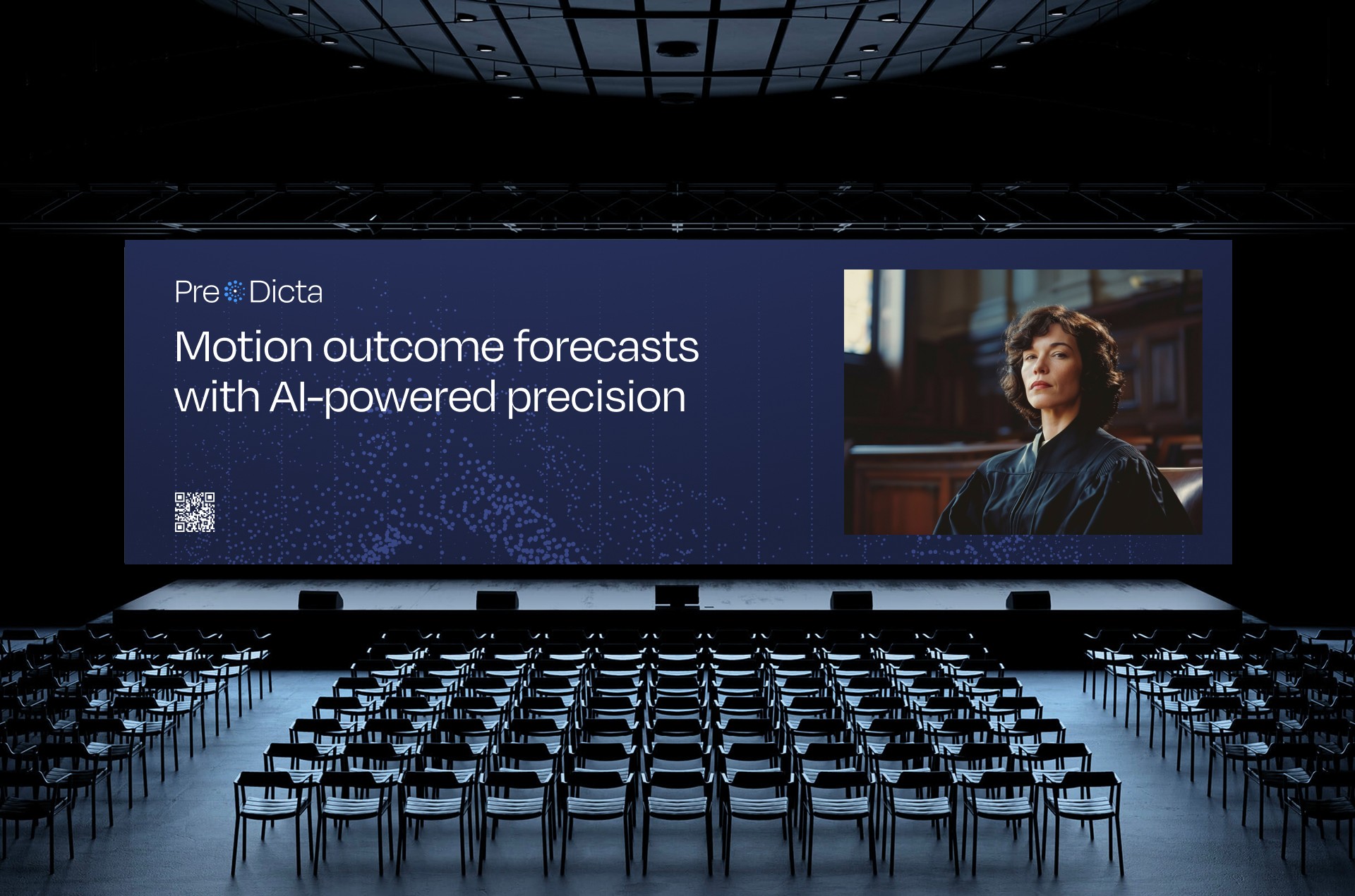 Pre Dicta

Motion outcome forecasts with AI-powered precision